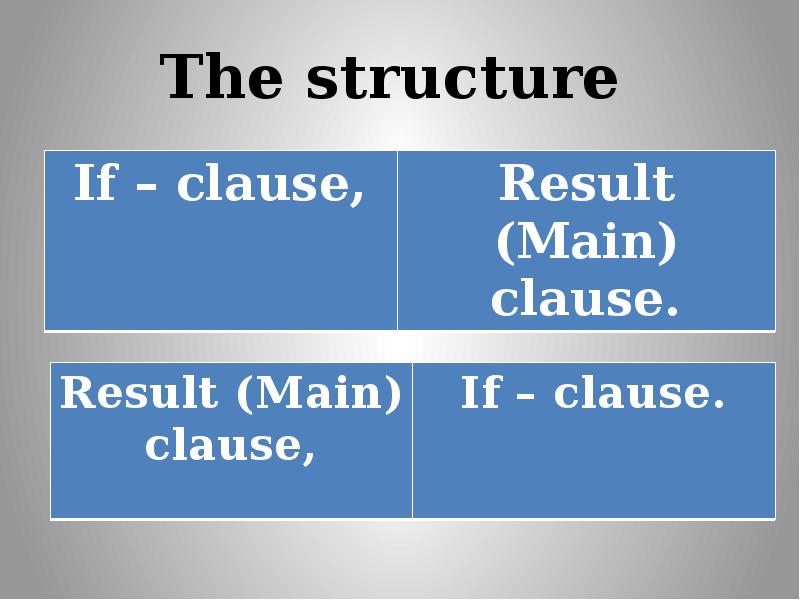 The structure

| If – clause, | Result (Main) clause. |
|---|---|

| Result (Main) clause, | If – clause. |
|---|---|